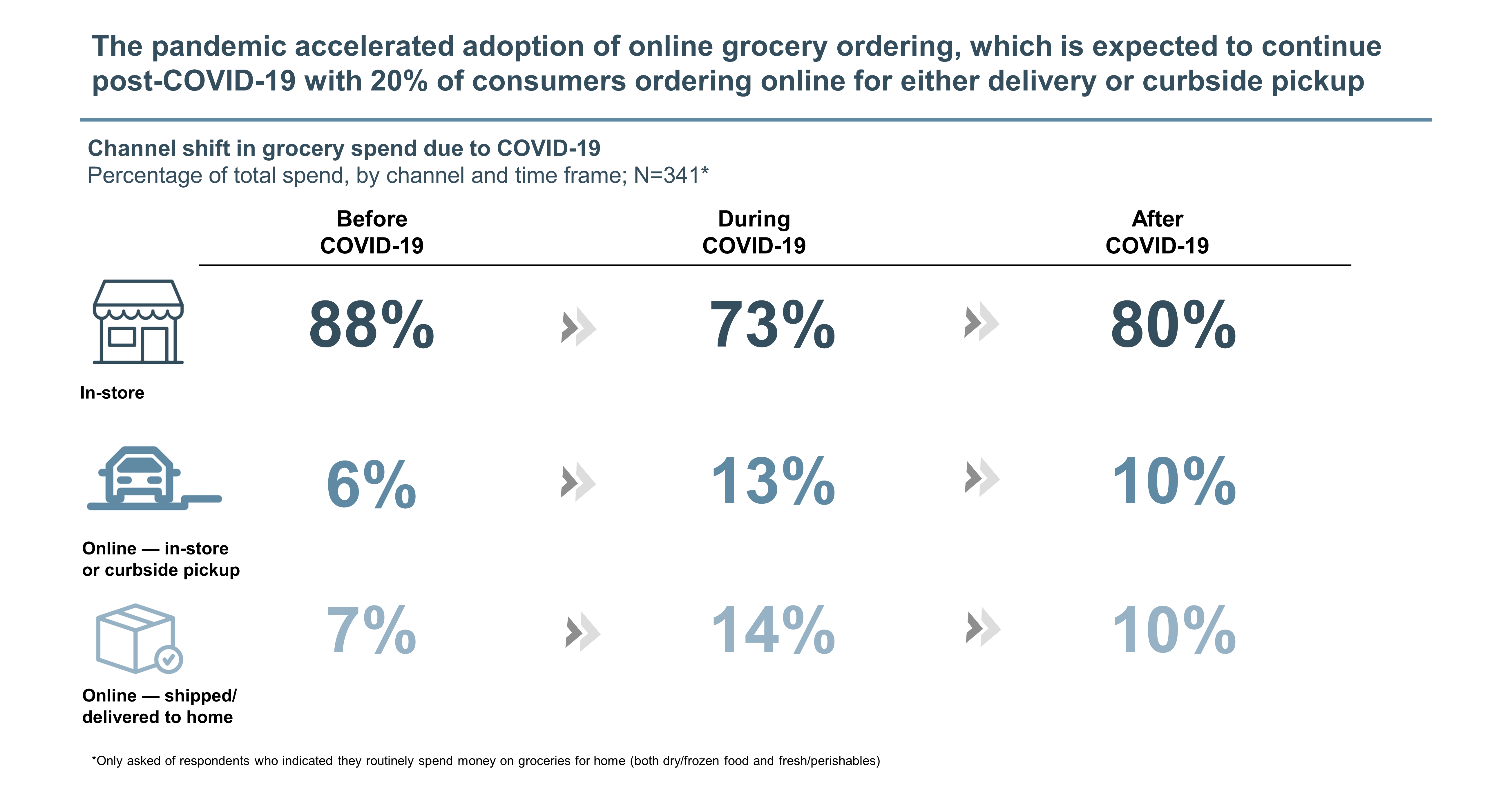 The pandemic accelerated adoption of online grocery ordering, which is expected to continue post-COVID-19 with 20% of consumers ordering online for either delivery or curbside pickup

Channel shift in grocery spend due to COVID-19
Percentage of total spend, by channel and time frame; N=341*

| | Before COVID-19 | During COVID-19 | After COVID-19 |
|---|---|---|---|
| In-store | 88% | 73% | 80% |
| Online — in-store or curbside pickup | 6% | 13% | 10% |
| Online — shipped/ delivered to home | 7% | 14% | 10% |

*Only asked of respondents who indicated they routinely spend money on groceries for home (both dry/frozen food and fresh/perishables)